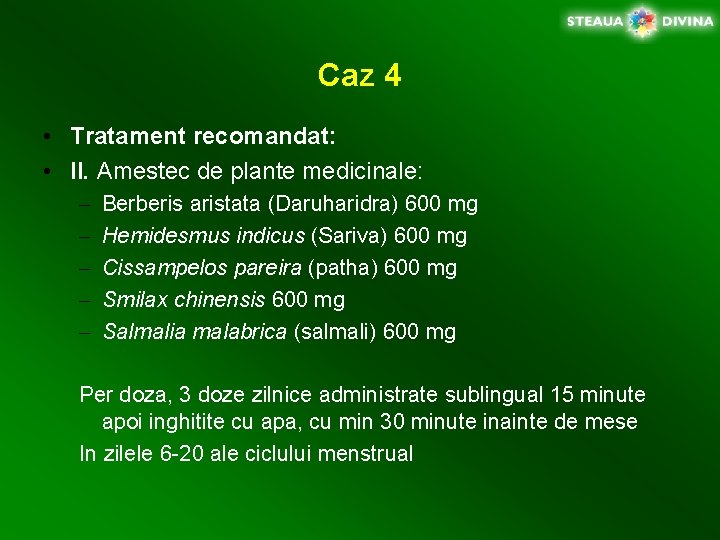 STEAUA DIVINA

Caz 4

• Tratament recomandat:
• II. Amestec de plante medicinale:
– Berberis aristata (Daruharidra) 600 mg
– Hemidesmus indicus (Sariva) 600 mg
– Cissampelos pareira (patha) 600 mg
– Smilax chinensis 600 mg
– Salmalia malabrica (salmali) 600 mg

Per doza, 3 doze zilnice administrate sublingual 15 minute apoi inghitite cu apa, cu min 30 minute inainte de mese

In zilele 6-20 ale ciclului menstrual